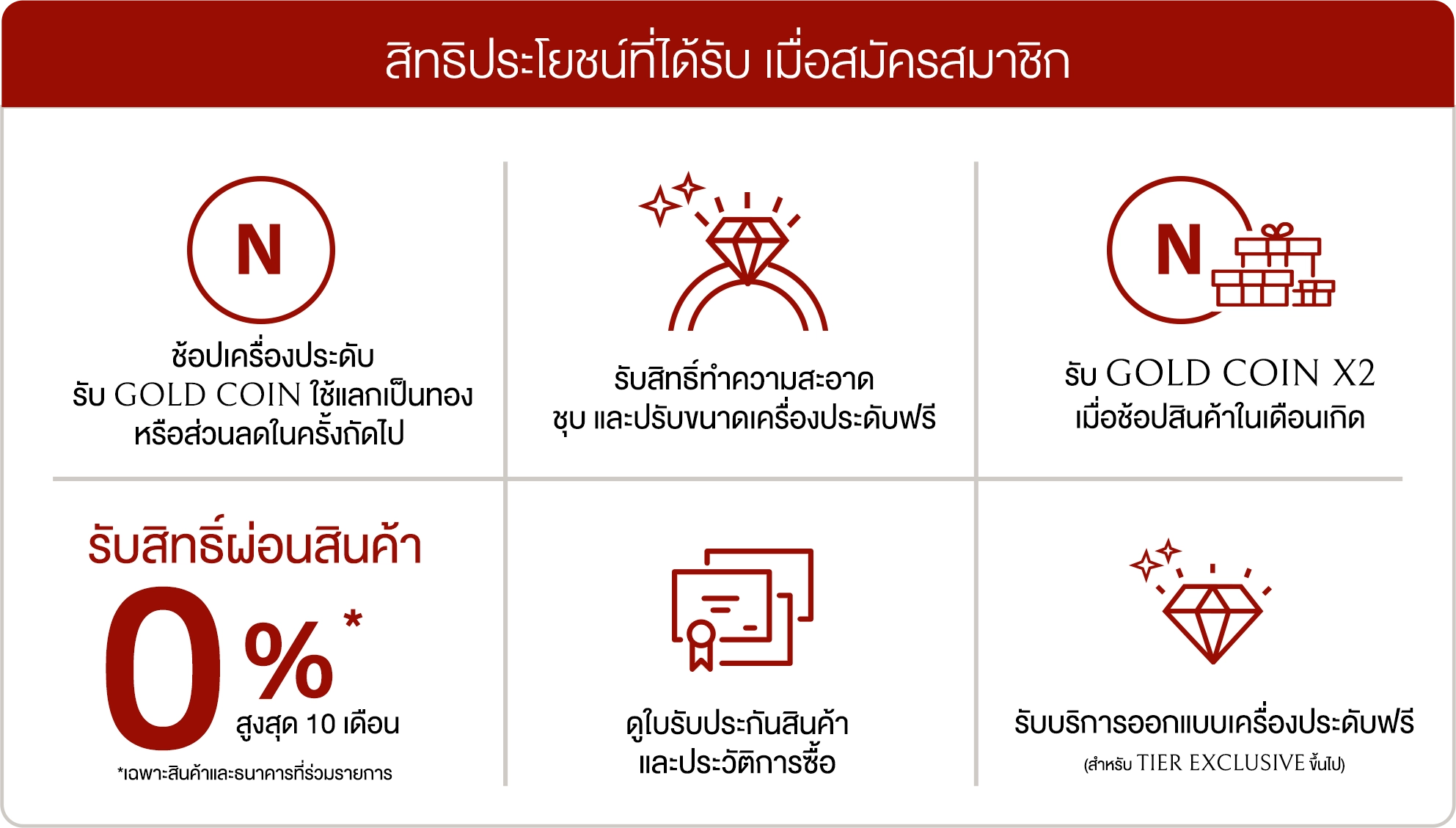 สิทธิประโยชน์ที่ได้รับ เมื่อสมัครสมาชิก

N

ช้อปเครื่องประดับ
รับ GOLD COIN ใช้แลกเป็นทอง
หรือส่วนลดในครั้งถัดไป

รับสิทธิ์ทำความสะอาด
ชุบ และปรับขนาดเครื่องประดับฟรี

N

รับ GOLD COIN X2
เมื่อช้อปสินค้าในเดือนเกิด

รับสิทธิ์ผ่อนสินค้า
0%*
สูงสุด 10 เดือน
*เฉพาะสินค้าและธนาคารที่ร่วมรายการ

ดูใบรับประกันสินค้า
และประวัติการซื้อ

รับบริการออกแบบเครื่องประดับฟรี
(สำหรับ TIER EXCLUSIVE ขึ้นไป)